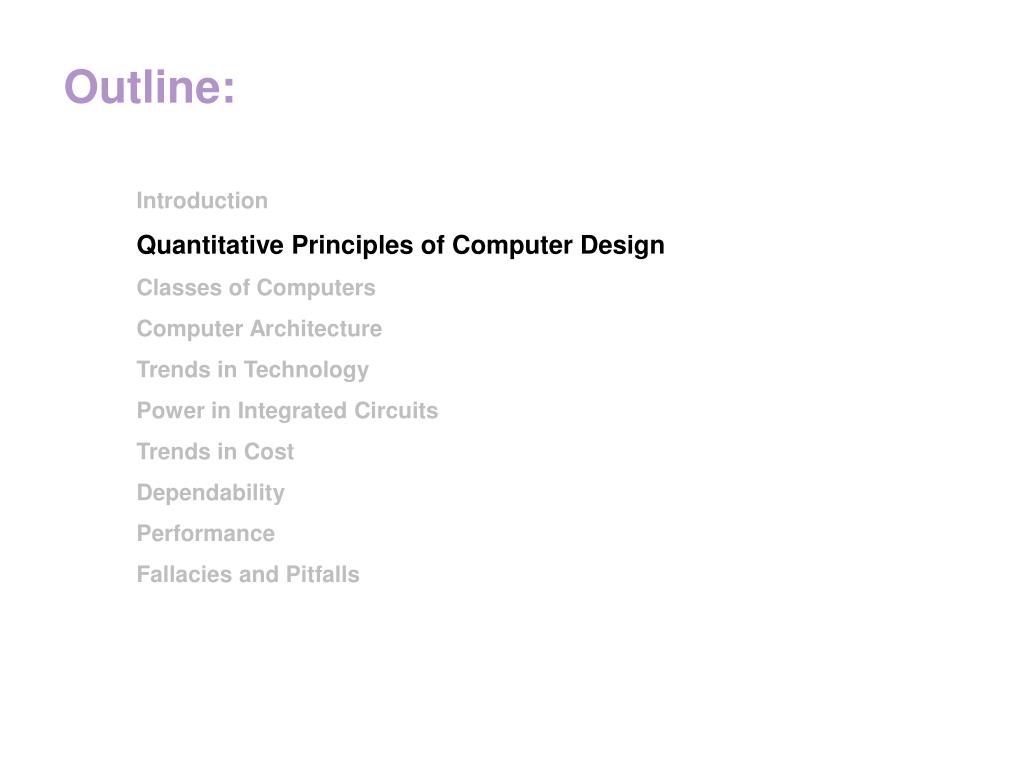 Outline:

Introduction

Quantitative Principles of Computer Design

Classes of Computers

Computer Architecture

Trends in Technology

Power in Integrated Circuits

Trends in Cost

Dependability

Performance

Fallacies and Pitfalls